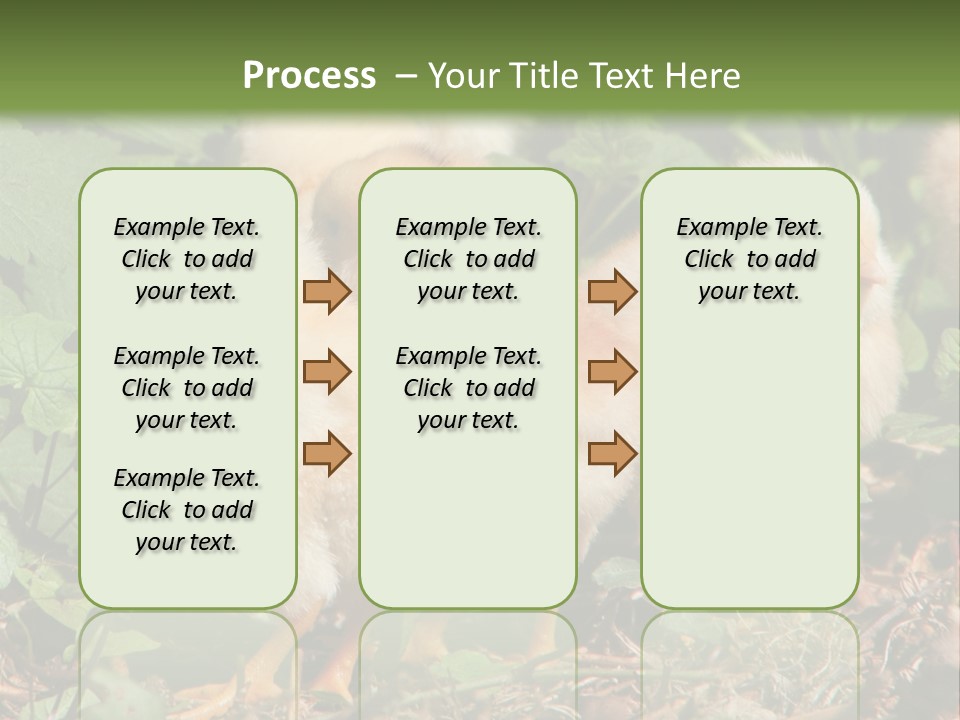 Process – Your Title Text Here

Example Text. Click to add your text.

Example Text. Click to add your text.

Example Text. Click to add your text.

Example Text. Click to add your text.

Example Text. Click to add your text.

Example Text. Click to add your text.